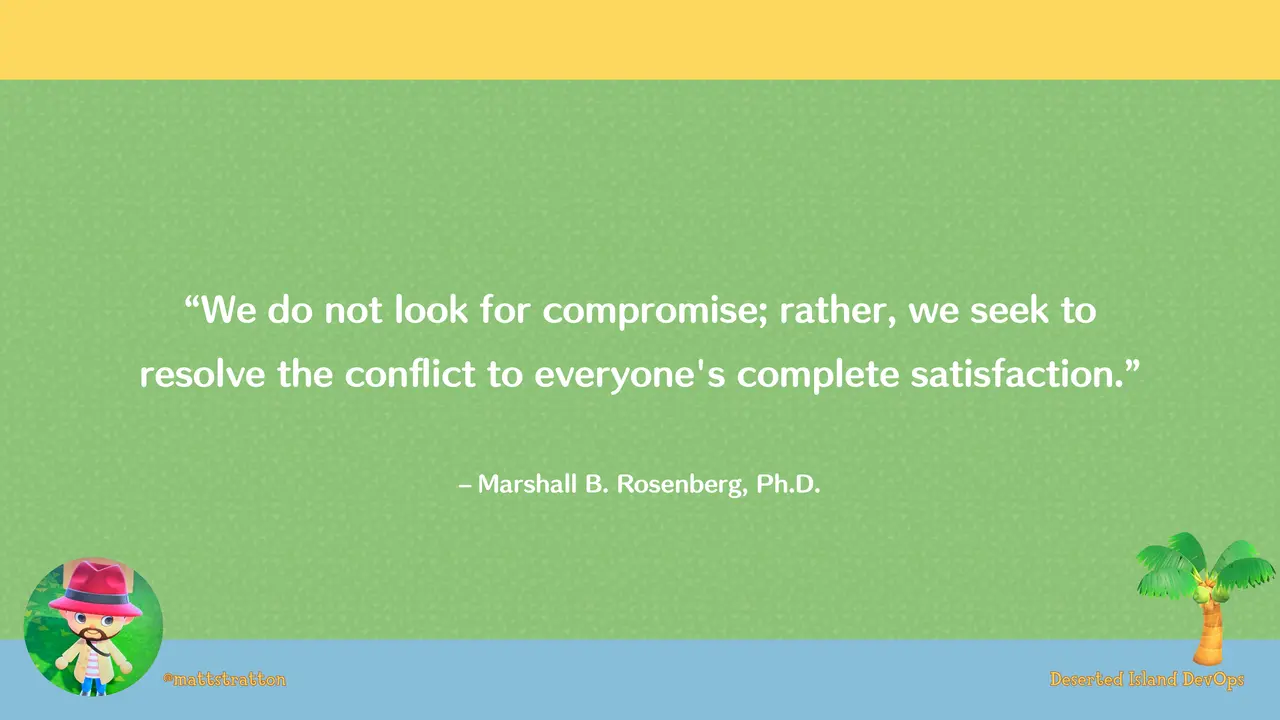 “We do not look for compromise; rather, we seek to resolve the conflict to everyone's complete satisfaction.”

– Marshall B. Rosenberg, Ph.D.

@mattstratton

Deserted Island DevOps